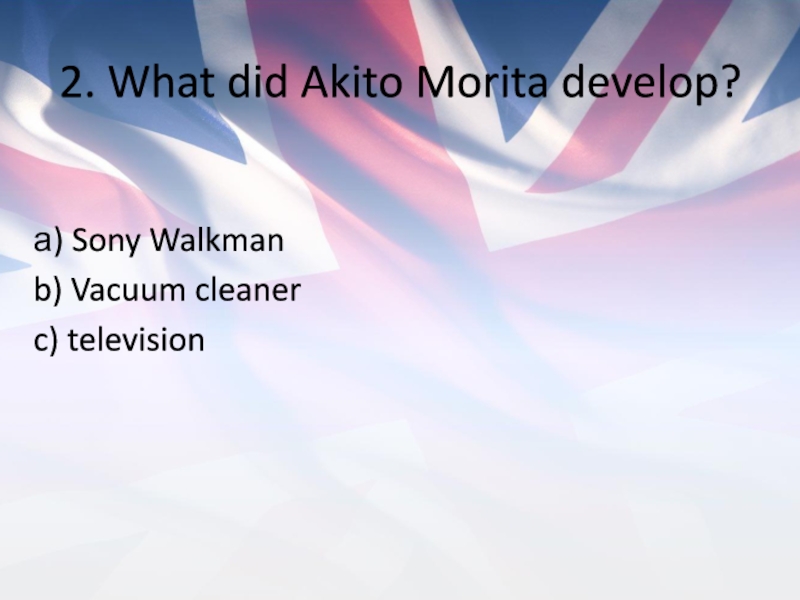 2. What did Akito Morita develop?

a) Sony Walkman
b) Vacuum cleaner
c) television